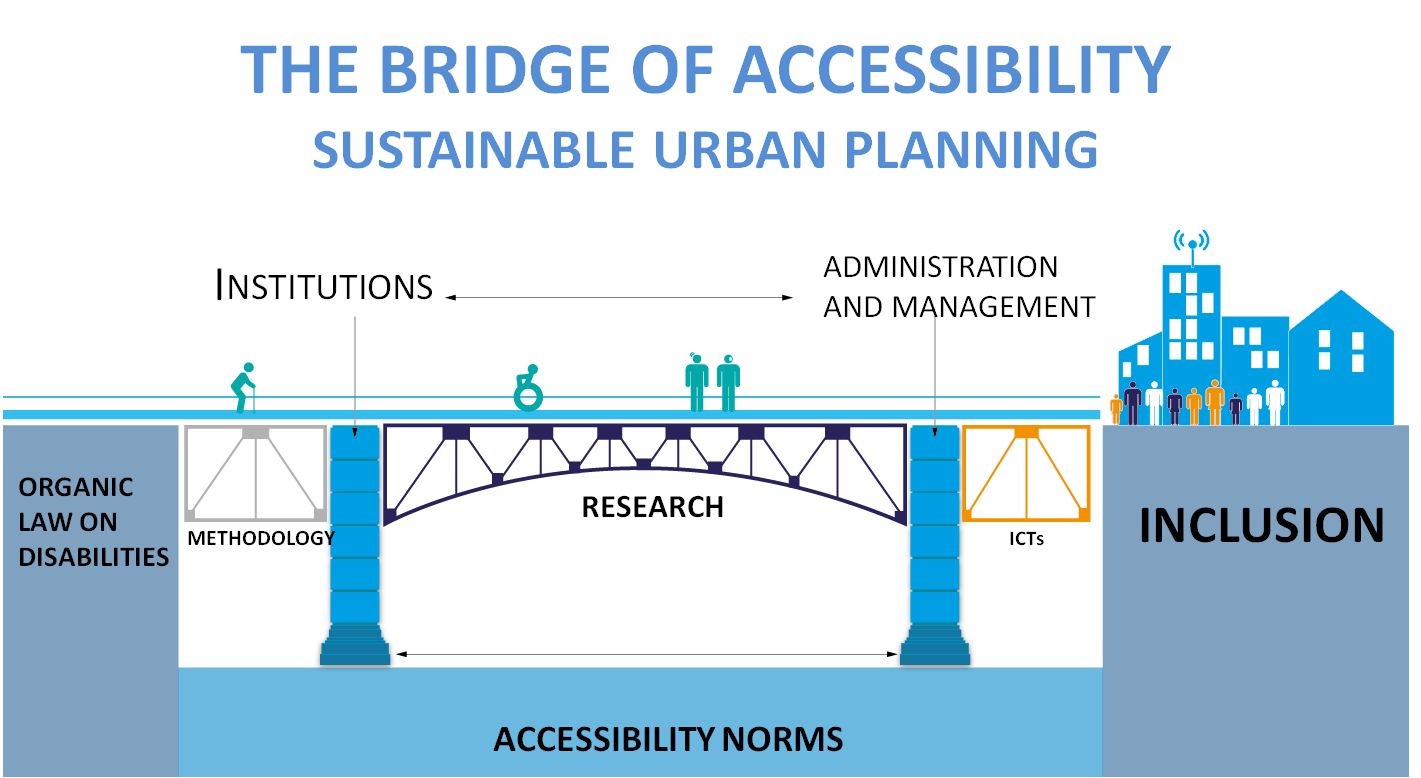 THE BRIDGE OF ACCESSIBILITY
SUSTAINABLE URBAN PLANNING

INSTITUTIONS

ADMINISTRATION AND MANAGEMENT

ORGANIC LAW ON DISABILITIES

METHODOLOGY

RESEARCH

ICTs

INCLUSION

ACCESSIBILITY NORMS